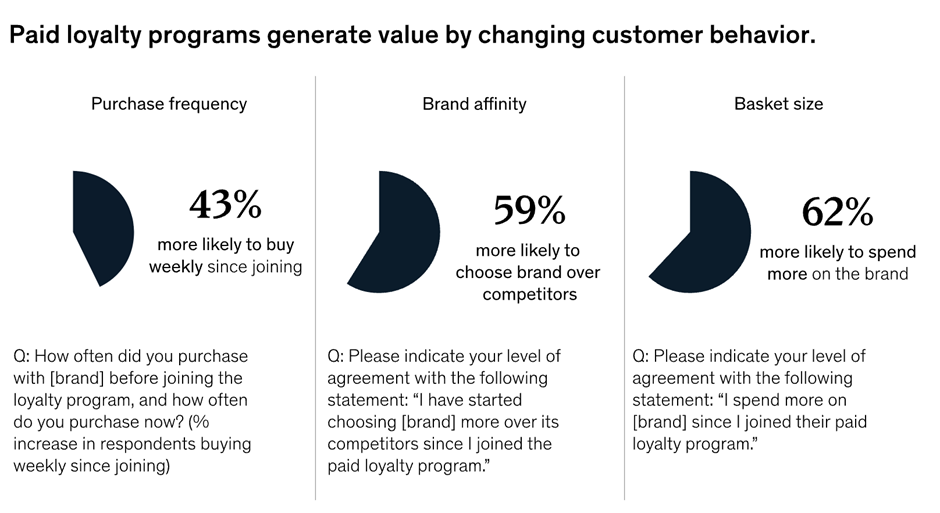 Paid loyalty programs generate value by changing customer behavior.

Purchase frequency

43%
more likely to buy weekly since joining

Q: How often did you purchase with [brand] before joining the loyalty program, and how often do you purchase now? (% increase in respondents buying weekly since joining)

Brand affinity

59%
more likely to choose brand over competitors

Q: Please indicate your level of agreement with the following statement: "I have started choosing [brand] more over its competitors since I joined the paid loyalty program."

Basket size

62%
more likely to spend more on the brand

Q: Please indicate your level of agreement with the following statement: "I spend more on [brand] since I joined their paid loyalty program."